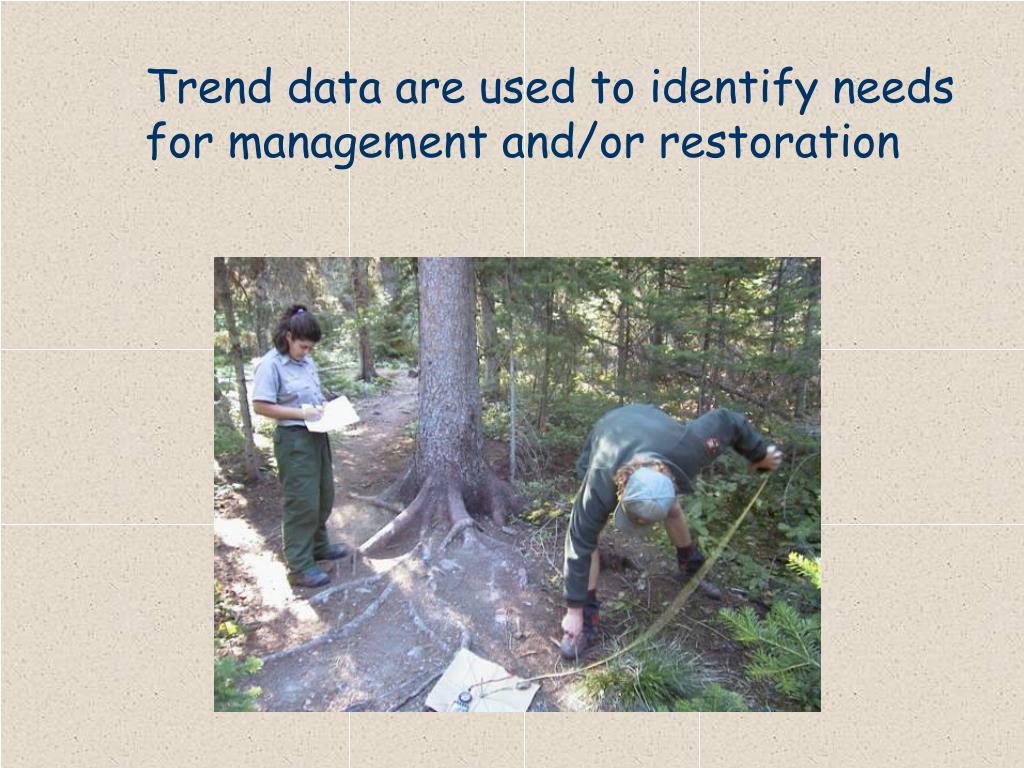 Trend data are used to identify needs for management and/or restoration